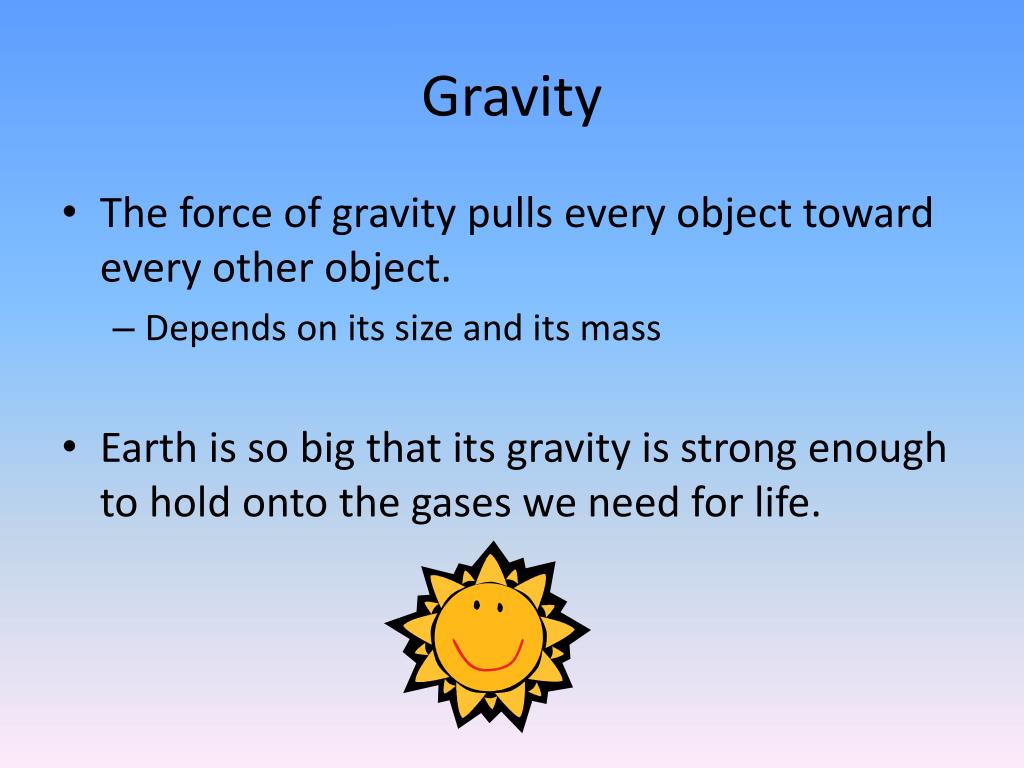 Gravity

• The force of gravity pulls every object toward every other object.
– Depends on its size and its mass

• Earth is so big that its gravity is strong enough to hold onto the gases we need for life.